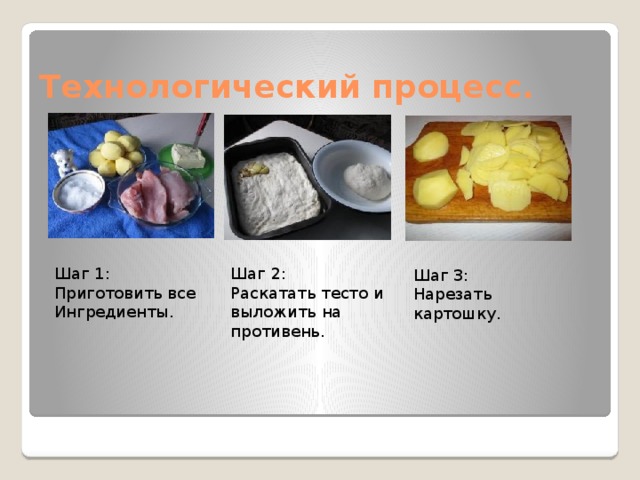 Технологический процесс.

Шаг 1:
Приготовить все Ингредиенты.

Шаг 2:
Раскатать тесто и выложить на противень.

Шаг 3:
Нарезать картошку.